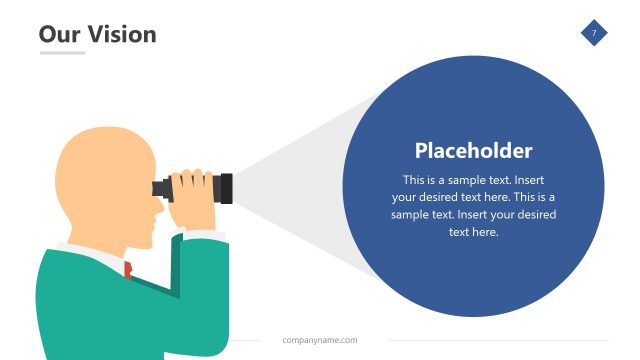 Our Vision

7

Placeholder

This is a sample text. Insert your desired text here. This is a sample text. Insert your desired text here.

companyname.com